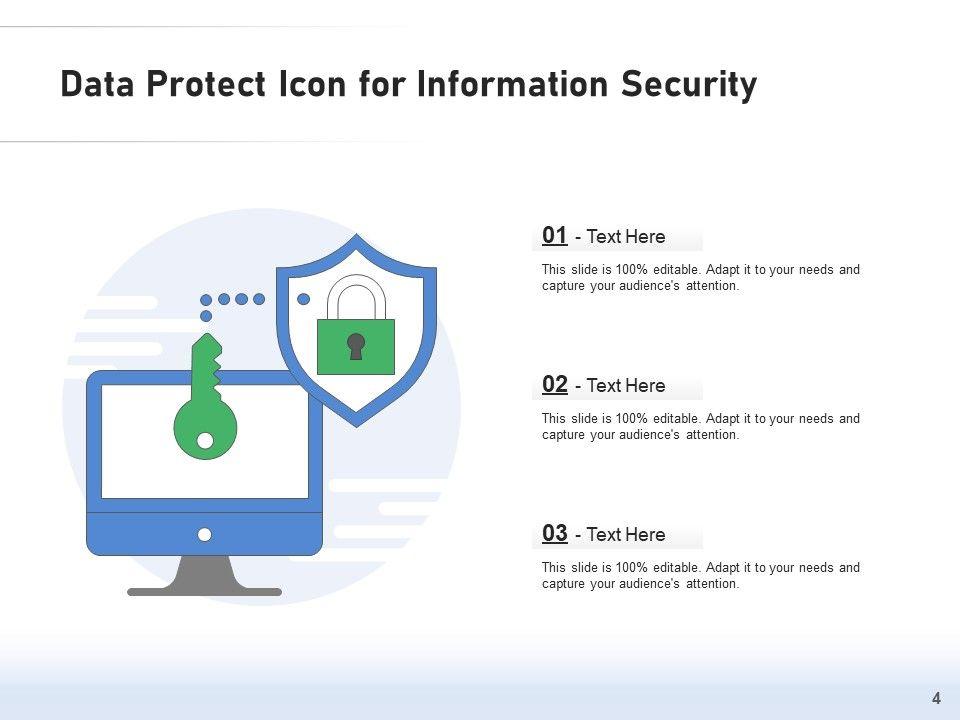 Data Protect Icon for Information Security

01 - Text Here

This slide is 100% editable. Adapt it to your needs and capture your audience's attention.

02 - Text Here

This slide is 100% editable. Adapt it to your needs and capture your audience's attention.

03 - Text Here

This slide is 100% editable. Adapt it to your needs and capture your audience's attention.

4